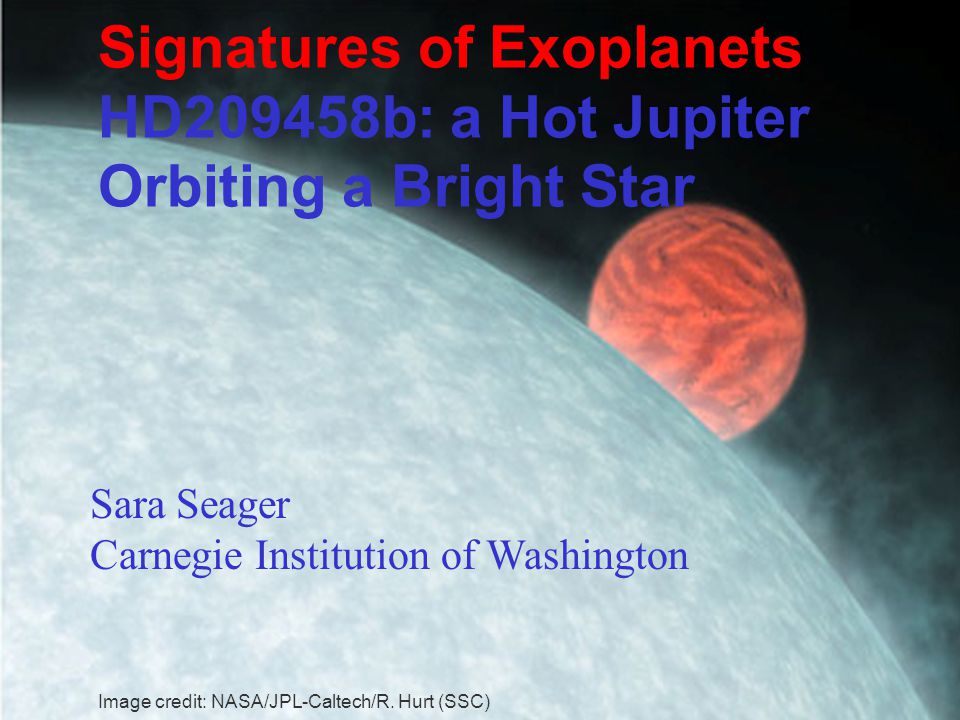 Signatures of Exoplanets
HD209458b: a Hot Jupiter Orbiting a Bright Star

Sara Seager
Carnegie Institution of Washington

Image credit: NASA/JPL-Caltech/R. Hurt (SSC)